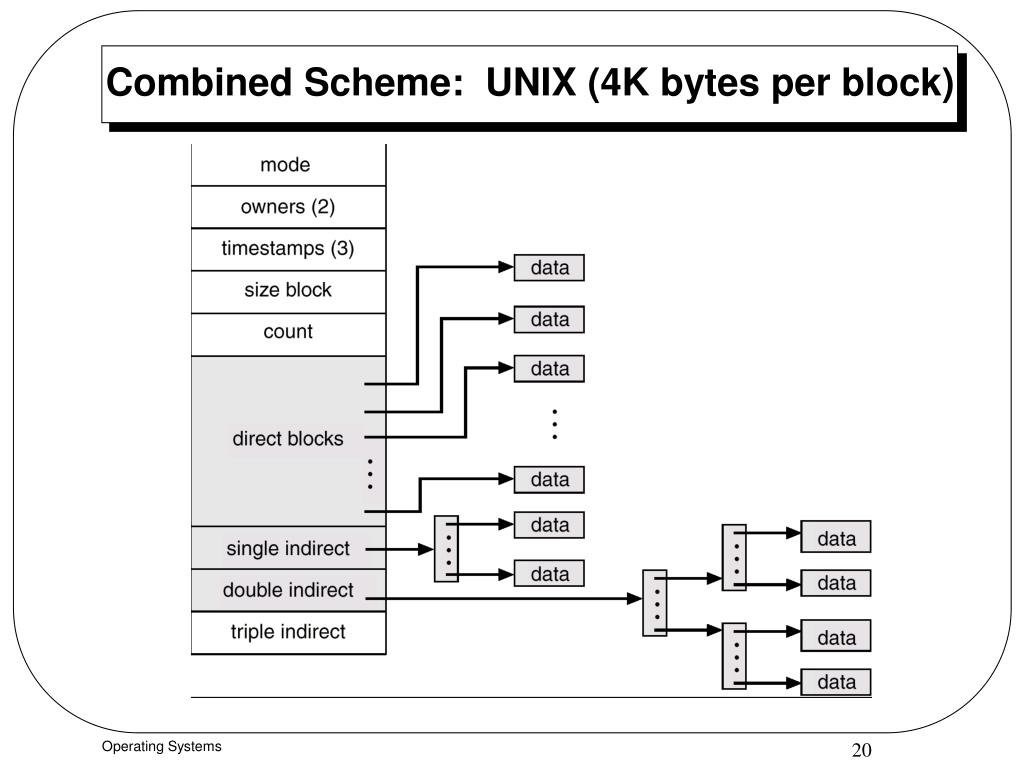 Combined Scheme: UNIX (4K bytes per block)

mode
owners (2)
timestamps (3)
size block
count
direct blocks
single indirect
double indirect
triple indirect

data
data
data
data
data
data
data
data
data
data

Operating Systems

20